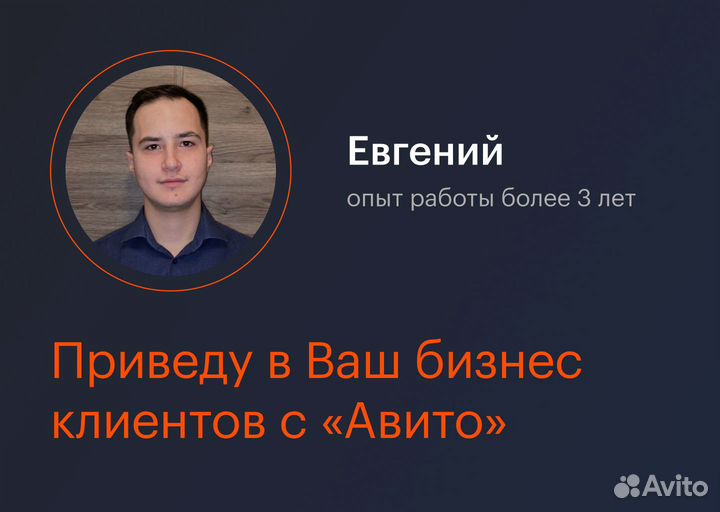 Евгений

опыт работы более 3 лет

Приведу в Ваш бизнес клиентов с «Авито»

Avito